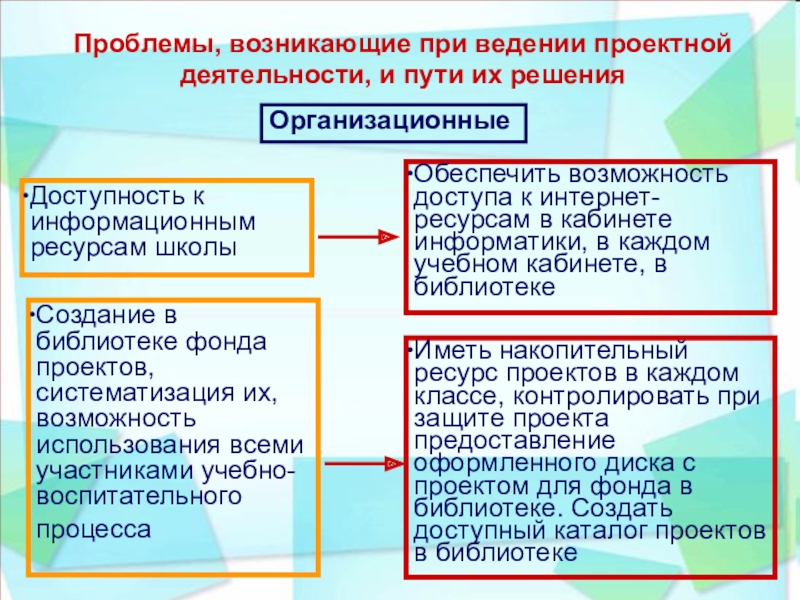 Проблемы, возникающие при ведении проектной деятельности, и пути их решения

Организационные

•Доступность к информационным ресурсам школы

•Обеспечить возможность доступа к интернет-ресурсам в кабинете информатики, в каждом учебном кабинете, в библиотеке

•Создание в библиотеке фонда проектов, систематизация их, возможность использования всеми участниками учебно-воспитательного процесса

•Иметь накопительный ресурс проектов в каждом классе, контролировать при защите проекта предоставление оформленного диска с проектом для фонда в библиотеке. Создать доступный каталог проектов в библиотеке